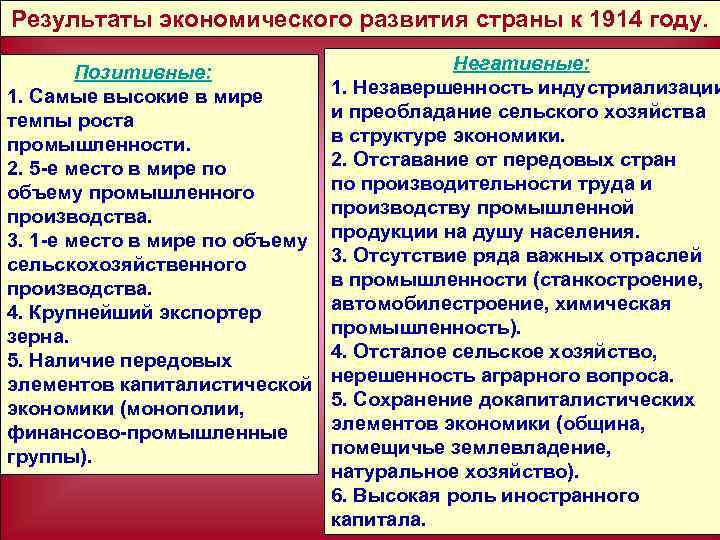 Результаты экономического развития страны к 1914 году.

Позитивные:
1. Самые высокие в мире темпы роста промышленности.
2. 5-е место в мире по объему промышленного производства.
3. 1-е место в мире по объему сельскохозяйственного производства.
4. Крупнейший экспортер зерна.
5. Наличие передовых элементов капиталистической экономики (монополии, финансово-промышленные группы).

Негативные:
1. Незавершенность индустриализации и преобладание сельского хозяйства в структуре экономики.
2. Отставание от передовых стран по производительности труда и производству промышленной продукции на душу населения.
3. Отсутствие ряда важных отраслей в промышленности (станкостроение, автомобилестроение, химическая промышленность).
4. Отсталое сельское хозяйство, нерешенность аграрного вопроса.
5. Сохранение докапиталистических элементов экономики (община, помещичье землевладение, натуральное хозяйство).
6. Высокая роль иностранного капитала.